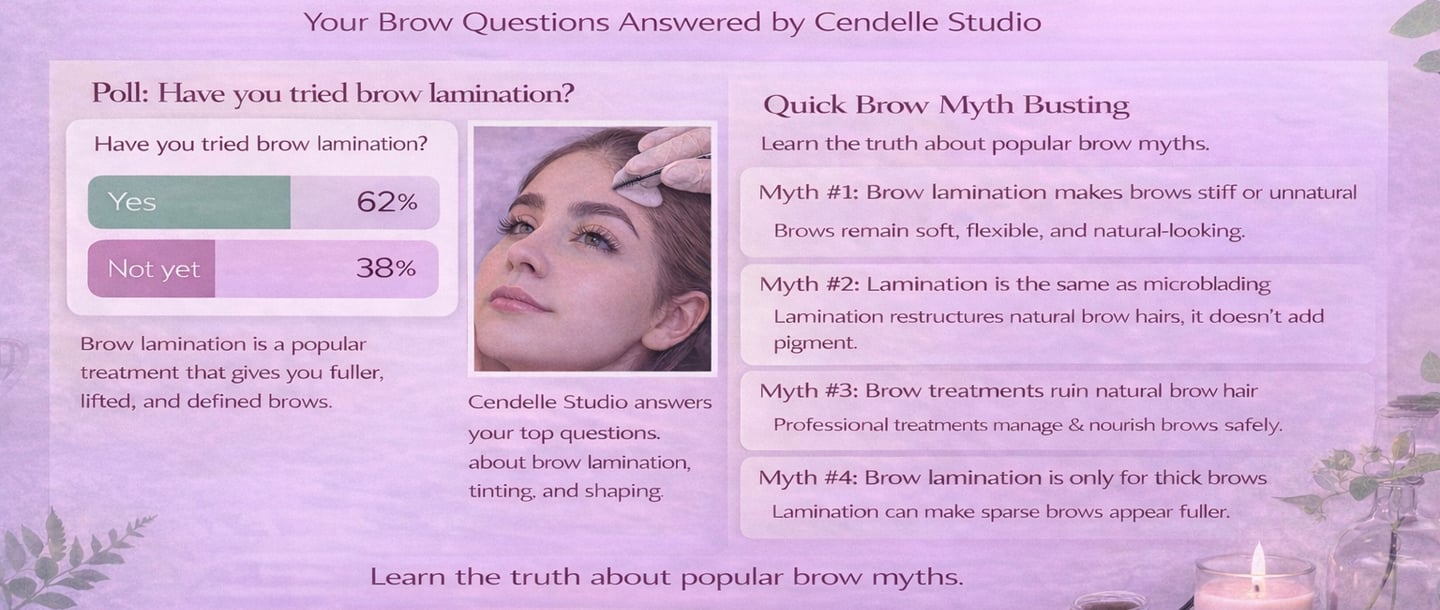 Your Brow Questions Answered by Cendelle Studio

Poll: Have you tried brow lamination?

Have you tried brow lamination?

Yes 62%

Not yet 38%

Brow lamination is a popular treatment that gives you fuller, lifted, and defined brows.

Cendelle Studio answers your top questions. about brow lamination, tinting, and shaping.

Quick Brow Myth Busting

Learn the truth about popular brow myths.

Myth #1: Brow lamination makes brows stiff or unnatural

Brows remain soft, flexible, and natural-looking.

Myth #2: Lamination is the same as microblading

Lamination restructures natural brow hairs, it doesn't add pigment.

Myth #3: Brow treatments ruin natural brow hair

Professional treatments manage & nourish brows safely.

Myth #4: Brow lamination is only for thick brows

Lamination can make sparse brows appear fuller.

Learn the truth about popular brow myths.